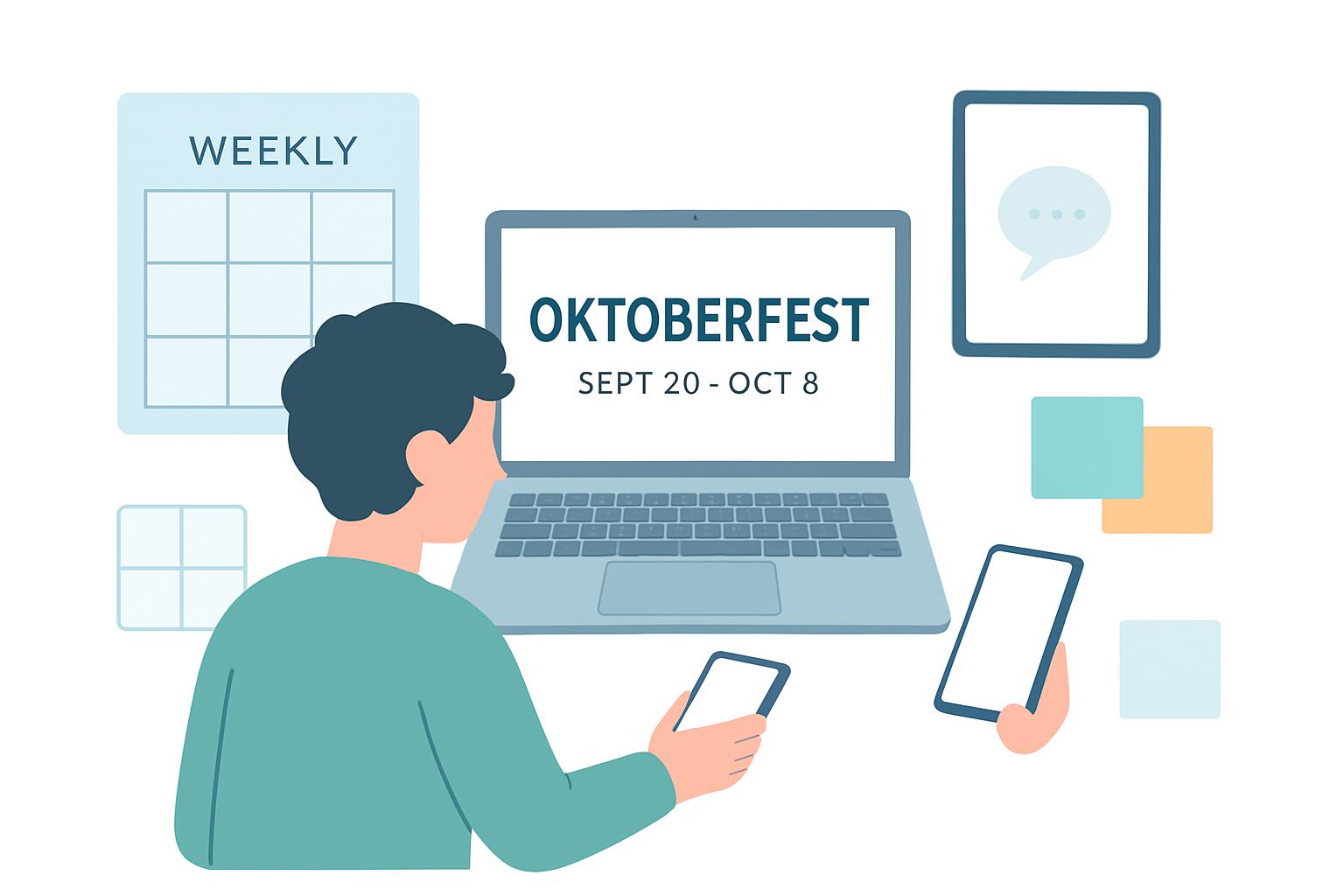 WEEKLY

OKTOBERFEST

SEPT 20 - OCT 8